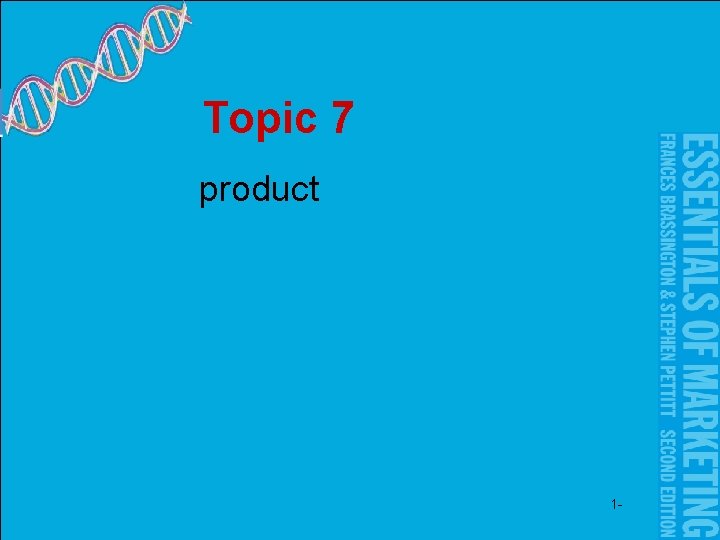 Topic 7

product

ESSENTIALS OF MARKETING
FRANCES BRASSINGTON & STEPHEN PETTITT SECOND EDITION

1-